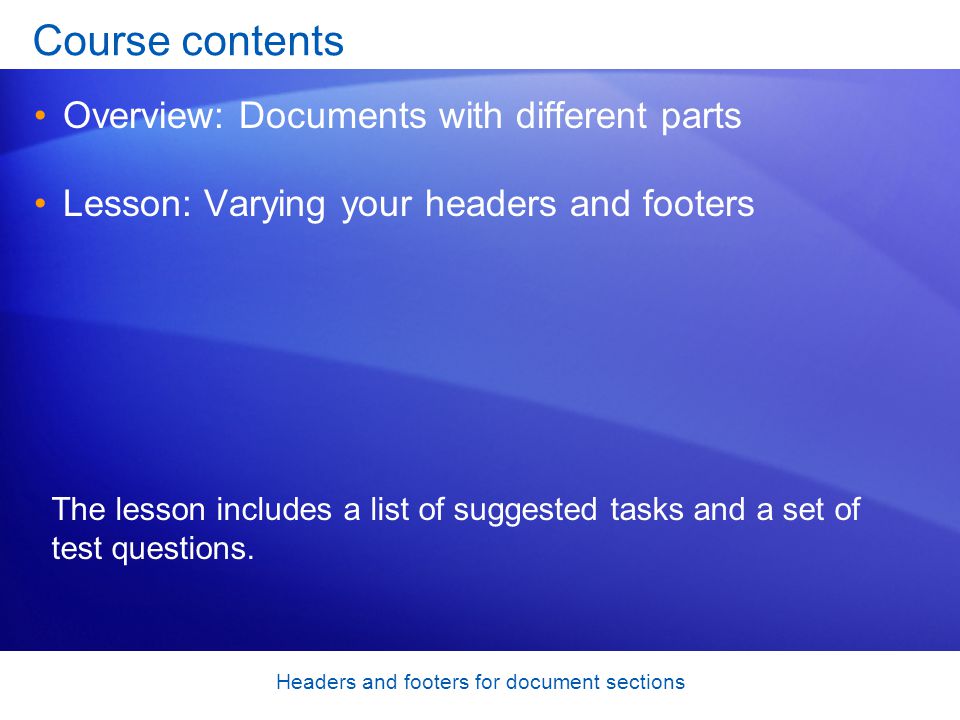 Course contents

• Overview: Documents with different parts

• Lesson: Varying your headers and footers

The lesson includes a list of suggested tasks and a set of test questions.

Headers and footers for document sections